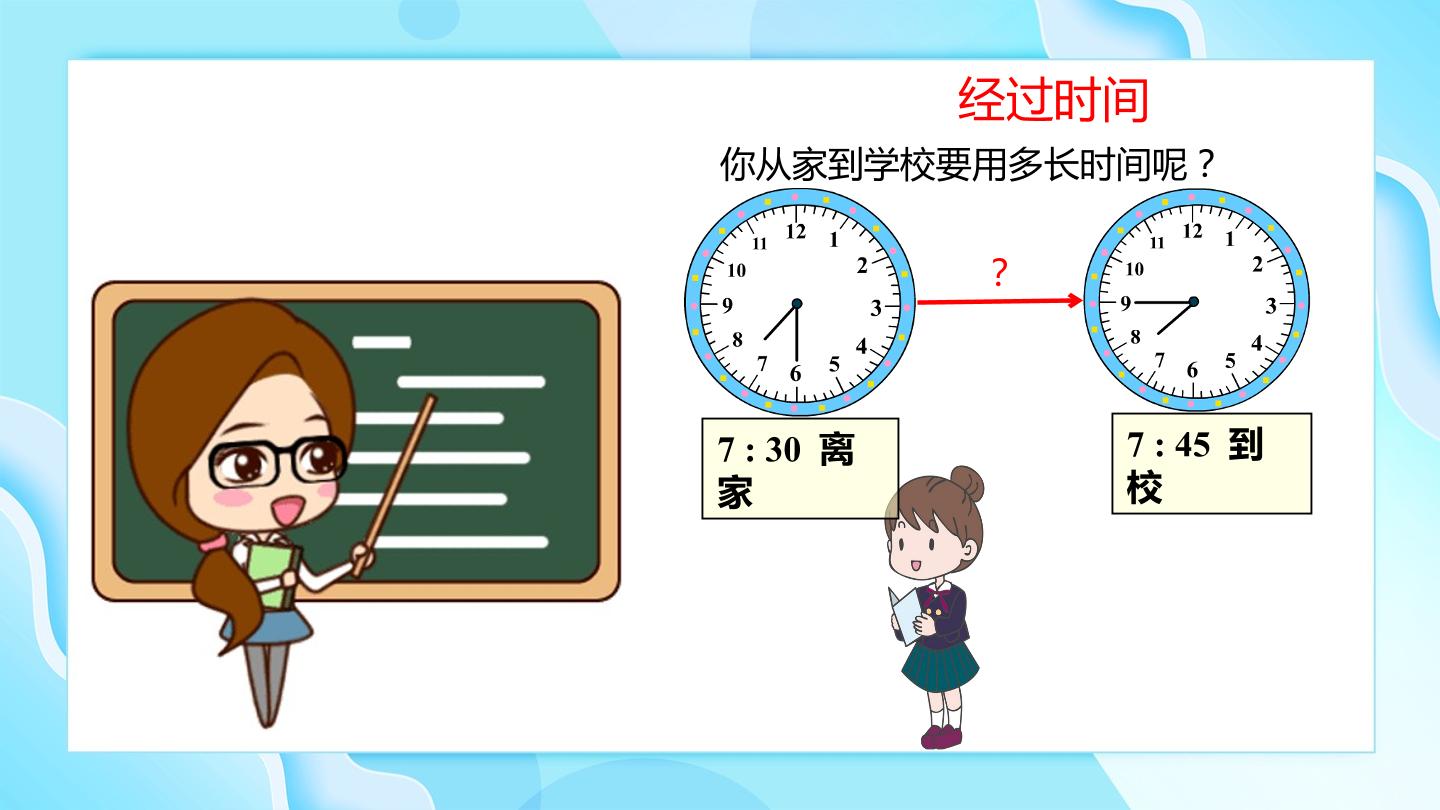 经过时间

你从家到学校要用多长时间呢？

12 1 2 3 4 5 6 7 8 9 10 11

?

12 1 2 3 4 5 6 7 8 9 10 11

7 : 30 离家

7 : 45 到校